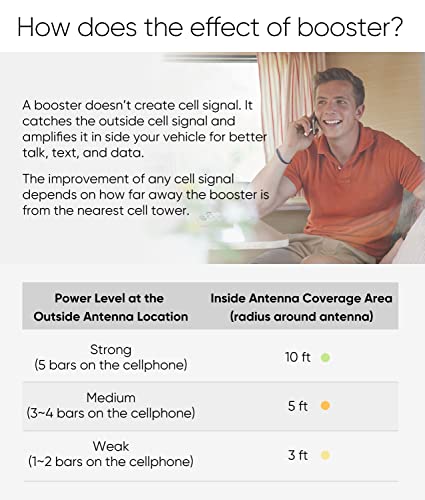 How does the effect of booster?

A booster doesn't create cell signal. It catches the outside cell signal and amplifies it in side your vehicle for better talk, text, and data.

The improvement of any cell signal depends on how far away the booster is from the nearest cell tower.

| Power Level at the Outside Antenna Location | Inside Antenna Coverage Area (radius around antenna) |
|---|---|
| Strong (5 bars on the cellphone) | 10 ft |
| Medium (3~4 bars on the cellphone) | 5 ft |
| Weak (1~2 bars on the cellphone) | 3 ft |